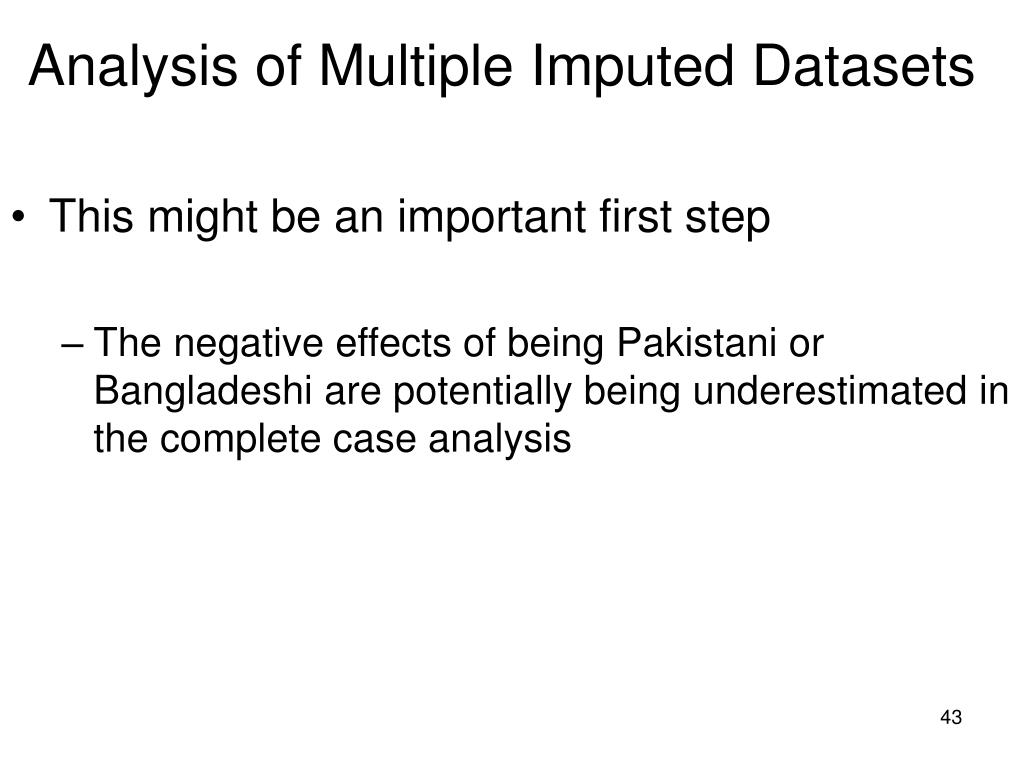 Analysis of Multiple Imputed Datasets

• This might be an important first step

– The negative effects of being Pakistani or Bangladeshi are potentially being underestimated in the complete case analysis

43